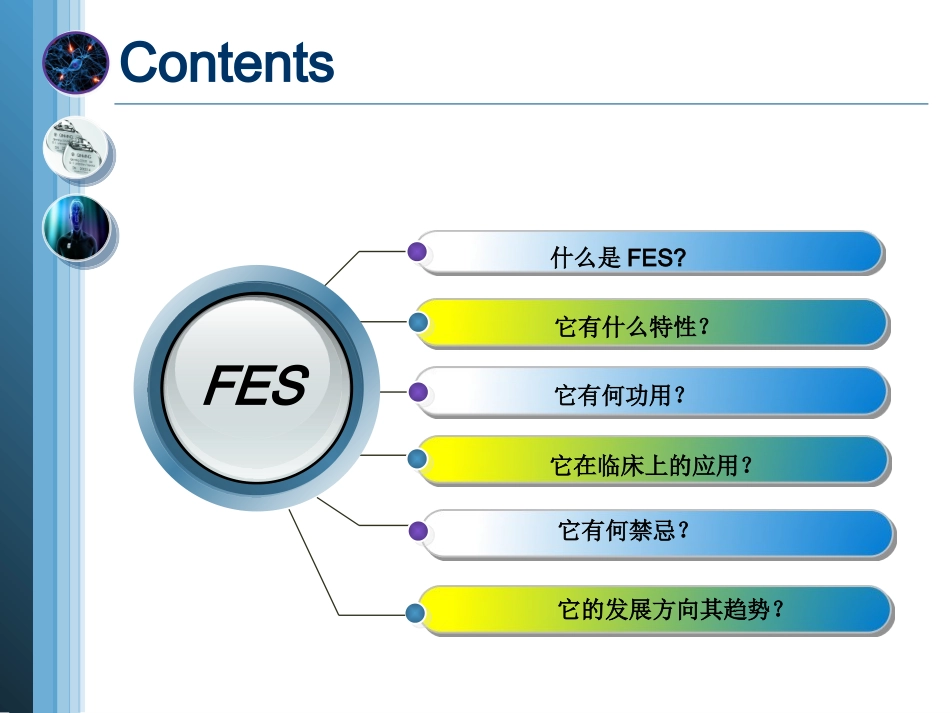 Contents

FES

什么是 FES?

它有什么特性？

它有何功用？

它在临床上的应用？

它有何禁忌？

它的发展方向其趋势？